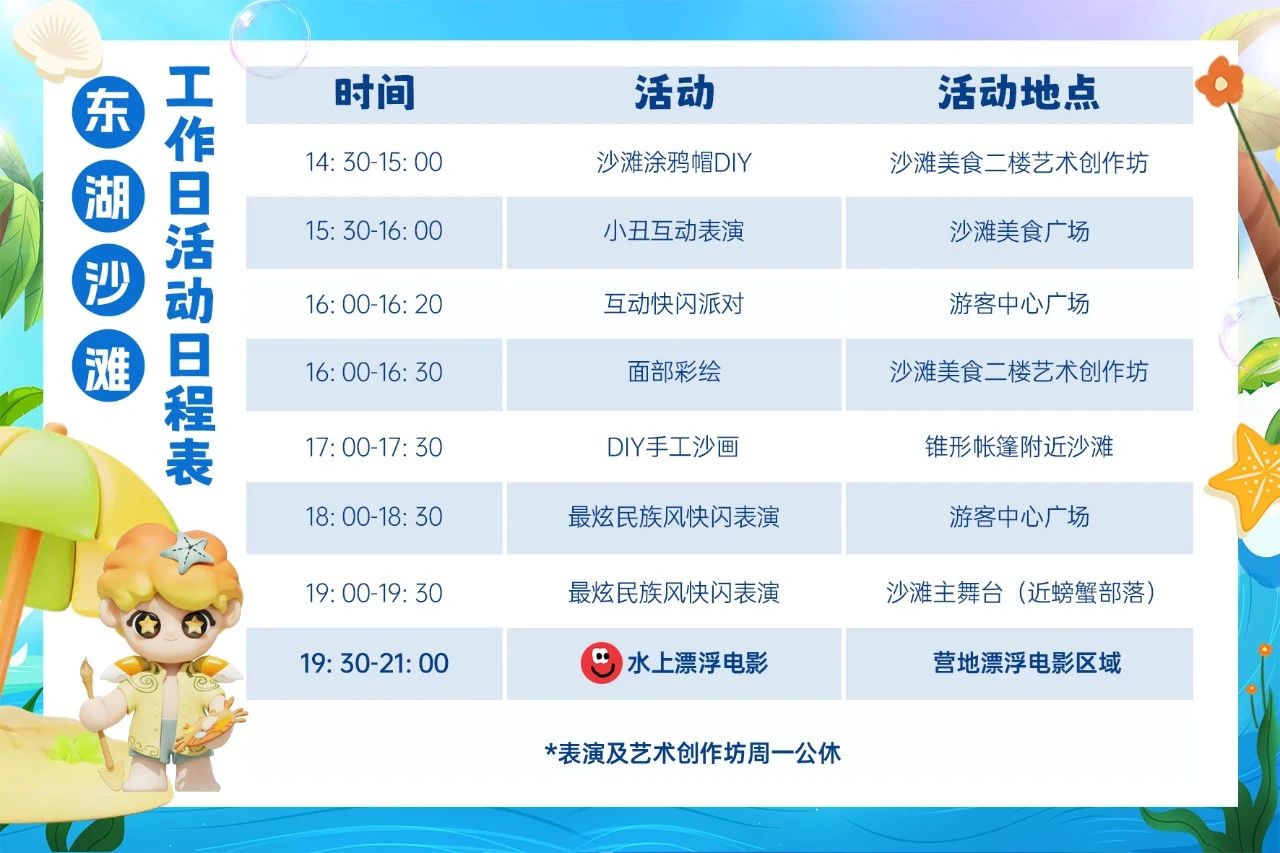 东湖沙滩

工作日活动日程表

| 时间 | 活动 | 活动地点 |
|---|---|---|
| 14: 30-15: 00 | 沙滩涂鸦帽DIY | 沙滩美食二楼艺术创作坊 |
| 15: 30-16: 00 | 小丑互动表演 | 沙滩美食广场 |
| 16: 00-16: 20 | 互动快闪派对 | 游客中心广场 |
| 16: 00-16: 30 | 面部彩绘 | 沙滩美食二楼艺术创作坊 |
| 17: 00-17: 30 | DIY手工沙画 | 锥形帐篷附近沙滩 |
| 18: 00-18: 30 | 最炫民族风快闪表演 | 游客中心广场 |
| 19: 00-19: 30 | 最炫民族风快闪表演 | 沙滩主舞台（近螃蟹部落） |
| 19: 30-21: 00 | 水上漂浮电影 | 营地漂浮电影区域 |

*表演及艺术创作坊周一公休